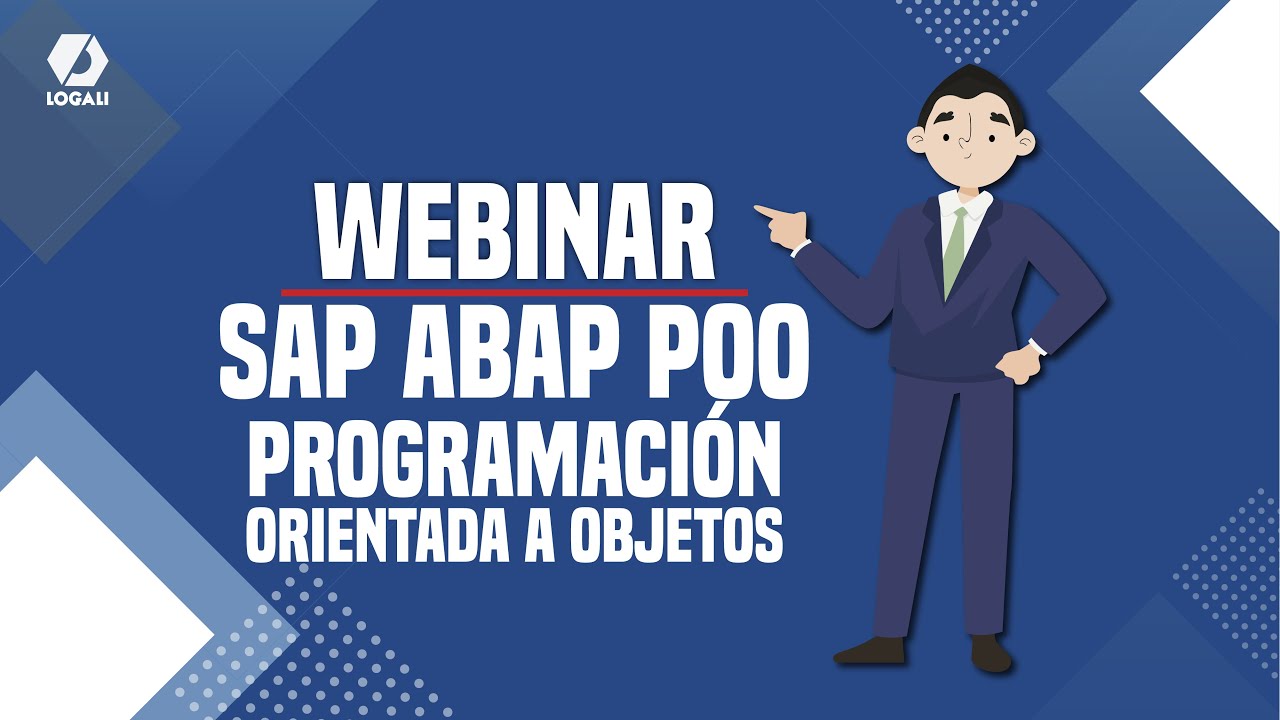 LOGALI

WEBINAR

SAP ABAP POO

PROGRAMACIÓN

ORIENTADA A OBJETOS